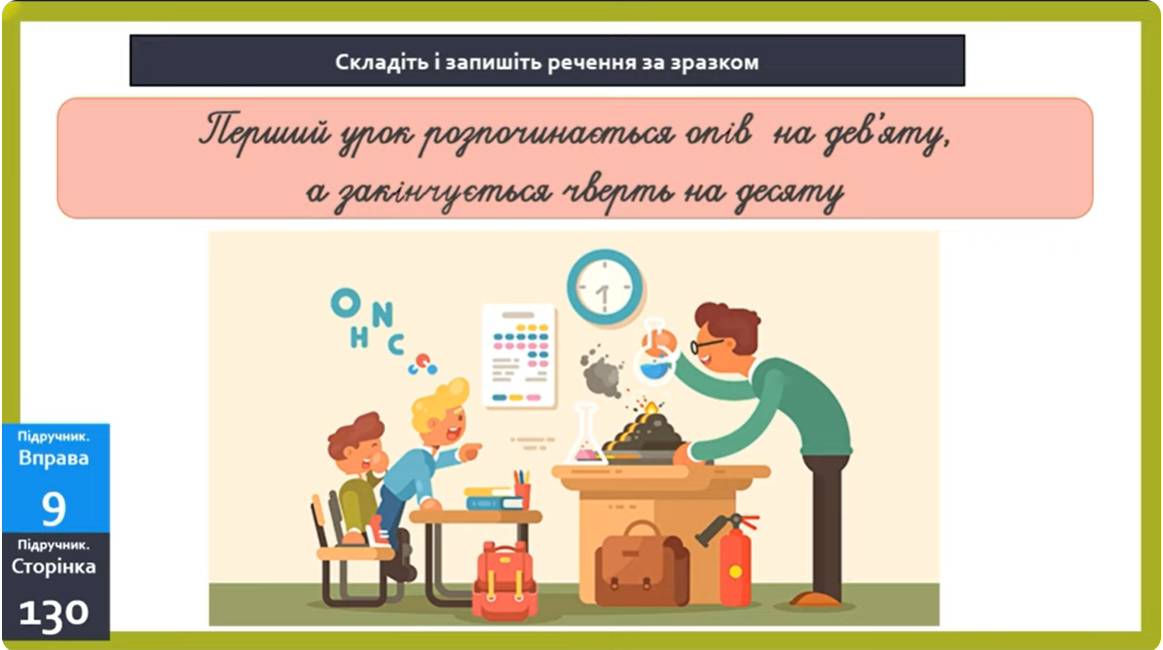 Складіть і запишіть речення за зразком

Перший урок розпочинається опів на дев'яту, а закінчується чверть на десяту

O N H C

Підручник. Вправа 9

Підручник. Сторінка 130